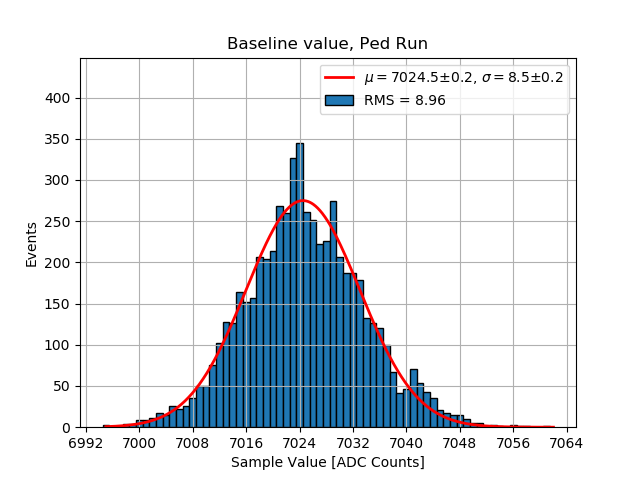 Baseline value, Ped Run

$\mu = 7024.5 \pm 0.2$, $\sigma = 8.5 \pm 0.2$
RMS = 8.96

Events

400
350
300
250
200
150
100
50
0

6992 7000 7008 7016 7024 7032 7040 7048 7056 7064

Sample Value [ADC Counts]